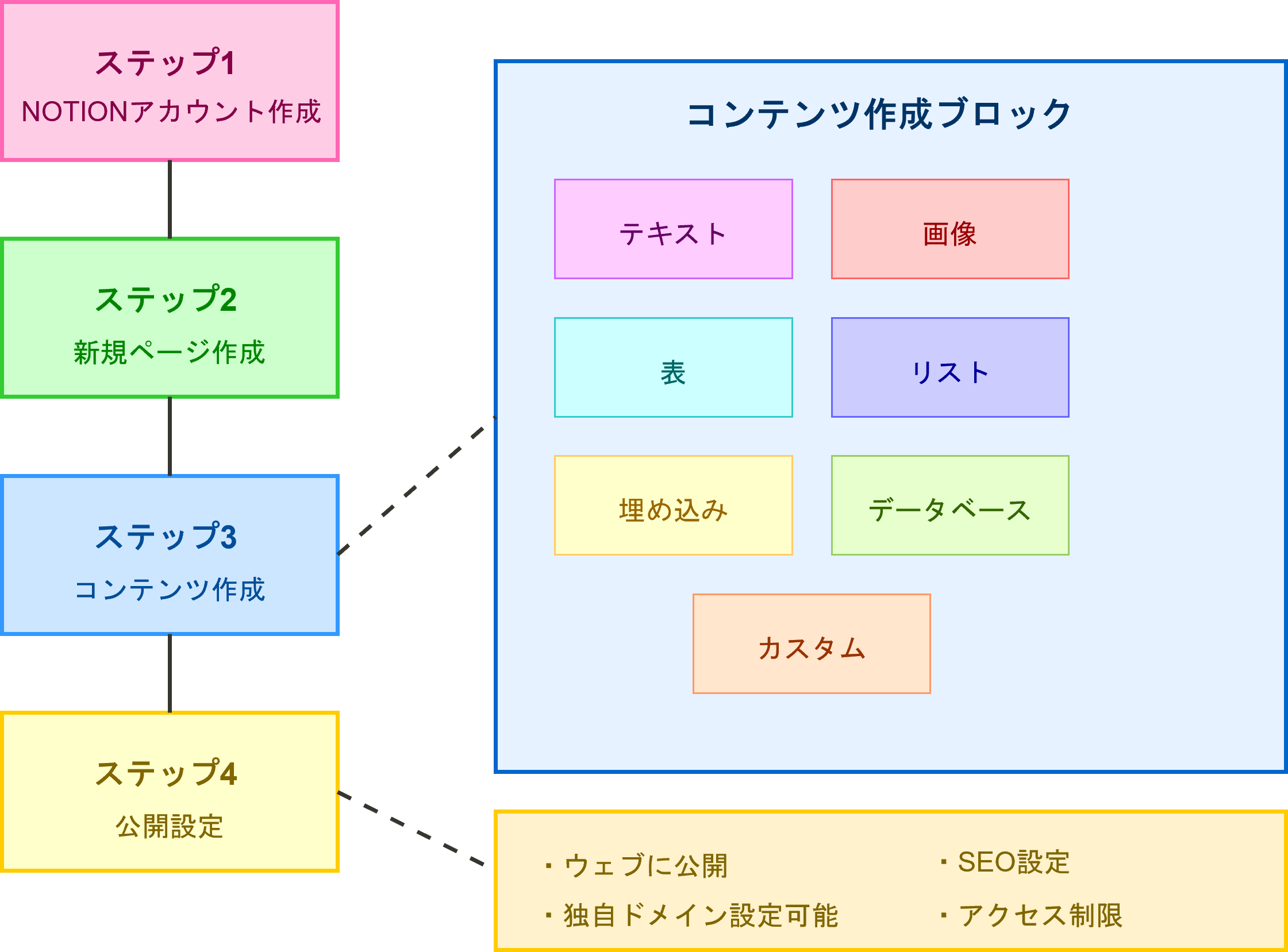 ステップ1
NOTIONアカウント作成

ステップ2
新規ページ作成

ステップ3
コンテンツ作成

ステップ4
公開設定

コンテンツ作成ブロック

テキスト

画像

表

リスト

埋め込み

データベース

カスタム

・ウェブに公開
・独自ドメイン設定可能

・SEO設定
・アクセス制限